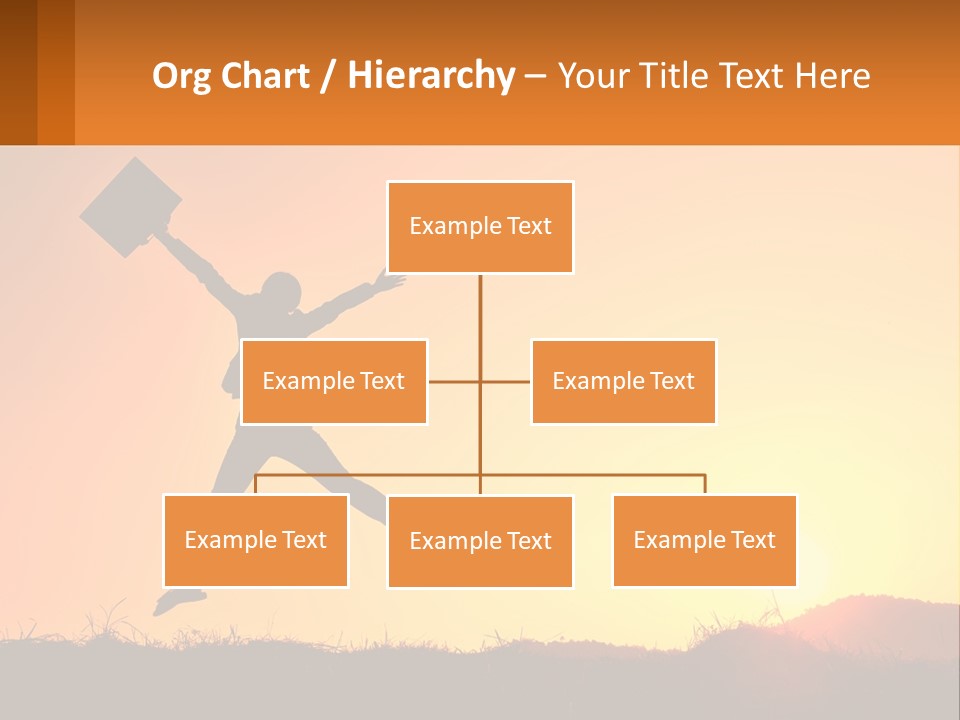 Org Chart / Hierarchy – Your Title Text Here

Example Text

Example Text

Example Text

Example Text

Example Text

Example Text